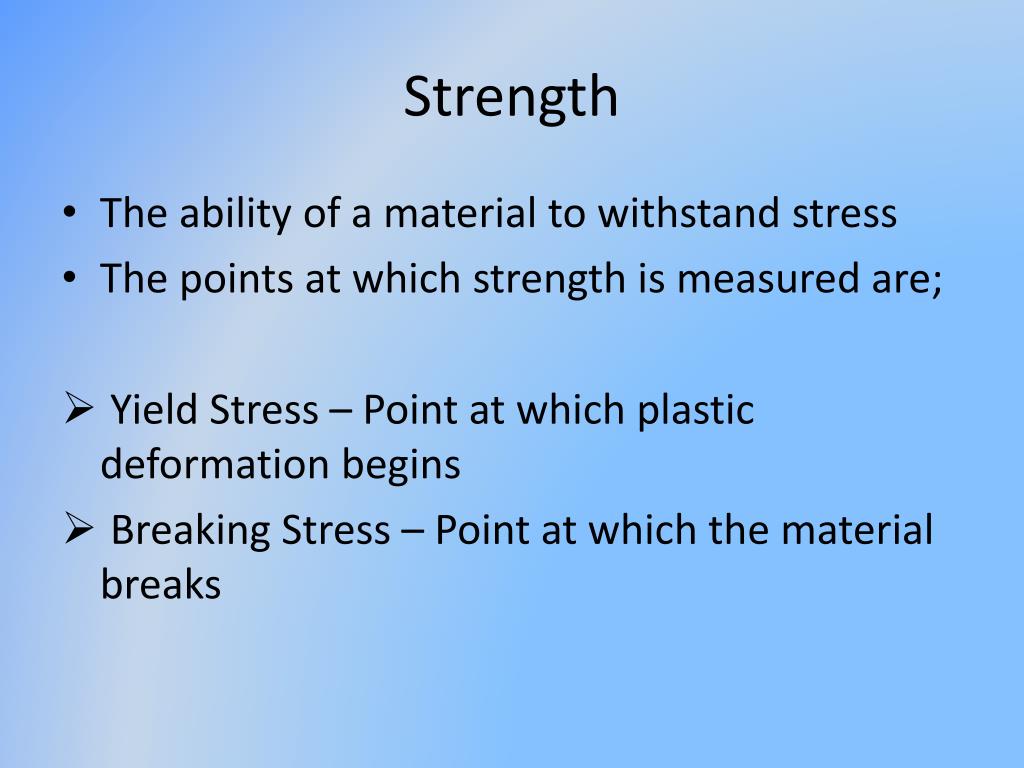 Strength

• The ability of a material to withstand stress
• The points at which strength is measured are;

➢ Yield Stress – Point at which plastic deformation begins
➢ Breaking Stress – Point at which the material breaks